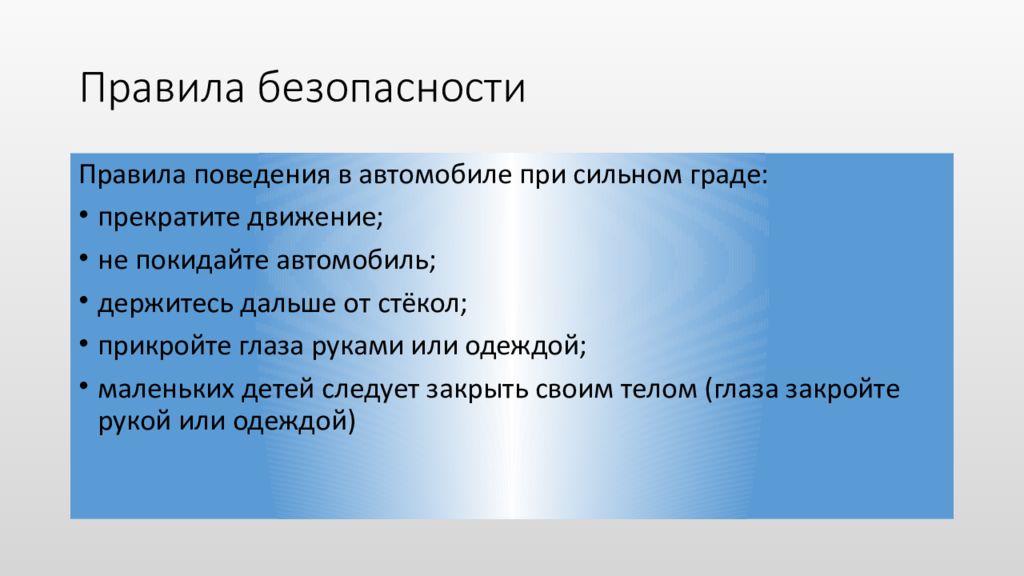 Правила безопасности

Правила поведения в автомобиле при сильном граде:

• прекратите движение;

• не покидайте автомобиль;

• держитесь дальше от стёкол;

• прикройте глаза руками или одеждой;

• маленьких детей следует закрыть своим телом (глаза закройте рукой или одеждой)